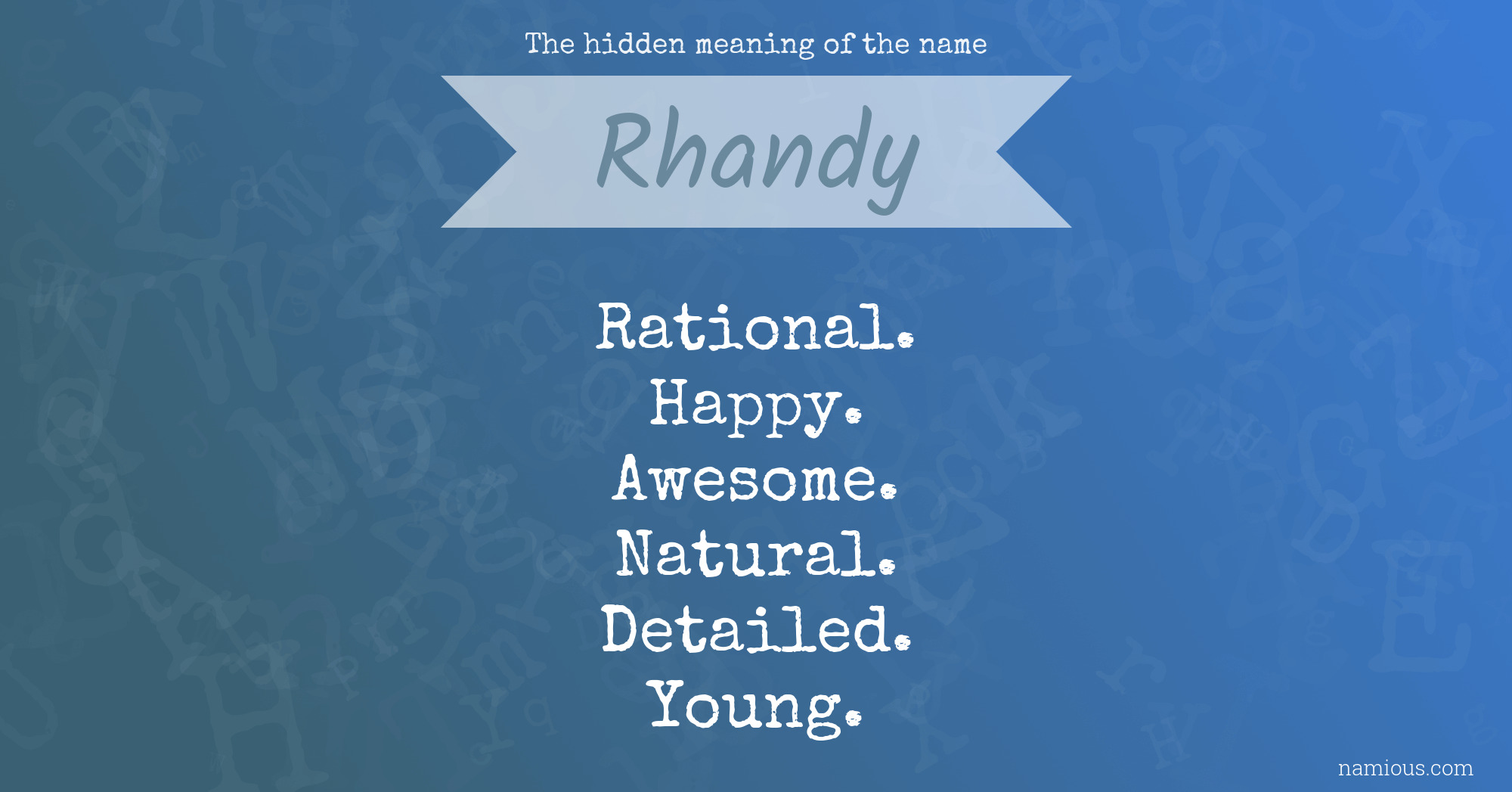 The hidden meaning of the name

Rhandy

Rational.
Happy.
Awesome.
Natural.
Detailed.
Young.

namious.com